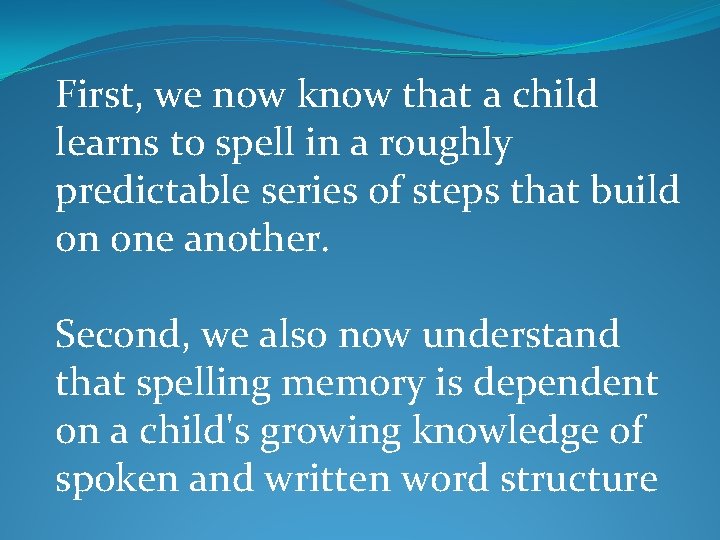 First, we now know that a child learns to spell in a roughly predictable series of steps that build on one another.

Second, we also now understand that spelling memory is dependent on a child's growing knowledge of spoken and written word structure